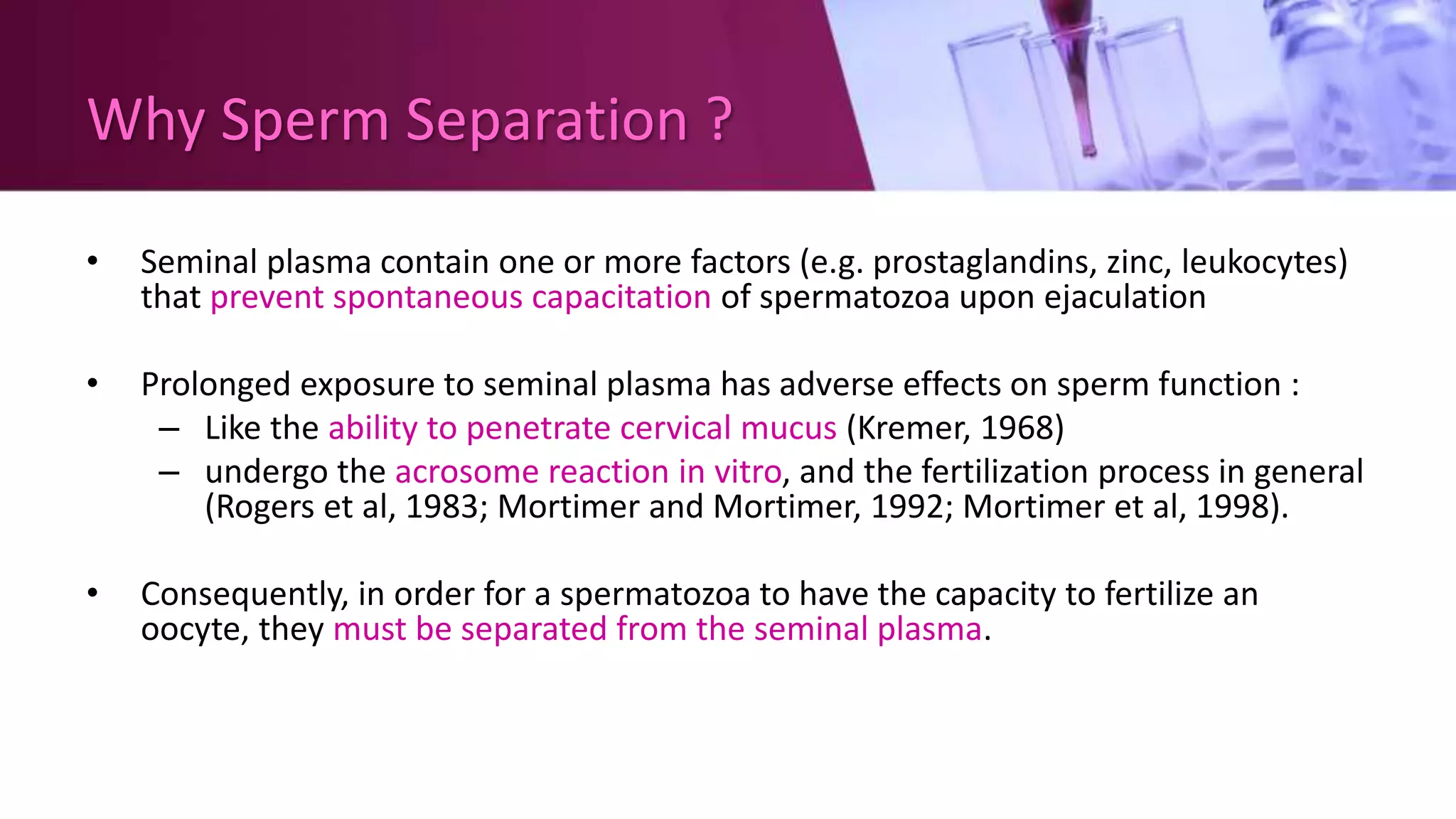 Why Sperm Separation ?

• Seminal plasma contain one or more factors (e.g. prostaglandins, zinc, leukocytes) that prevent spontaneous capacitation of spermatozoa upon ejaculation

• Prolonged exposure to seminal plasma has adverse effects on sperm function :
  – Like the ability to penetrate cervical mucus (Kremer, 1968)
  – undergo the acrosome reaction in vitro, and the fertilization process in general (Rogers et al, 1983; Mortimer and Mortimer, 1992; Mortimer et al, 1998).

• Consequently, in order for a spermatozoa to have the capacity to fertilize an oocyte, they must be separated from the seminal plasma.